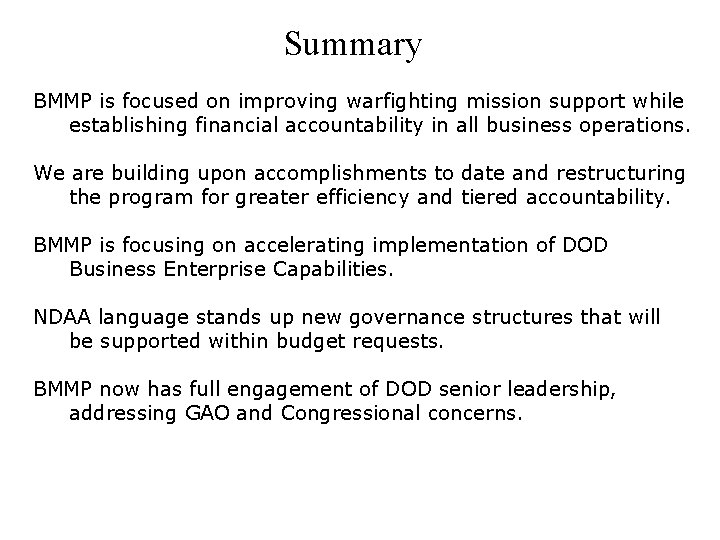 Summary

BMMP is focused on improving warfighting mission support while establishing financial accountability in all business operations.

We are building upon accomplishments to date and restructuring the program for greater efficiency and tiered accountability.

BMMP is focusing on accelerating implementation of DOD Business Enterprise Capabilities.

NDAA language stands up new governance structures that will be supported within budget requests.

BMMP now has full engagement of DOD senior leadership, addressing GAO and Congressional concerns.